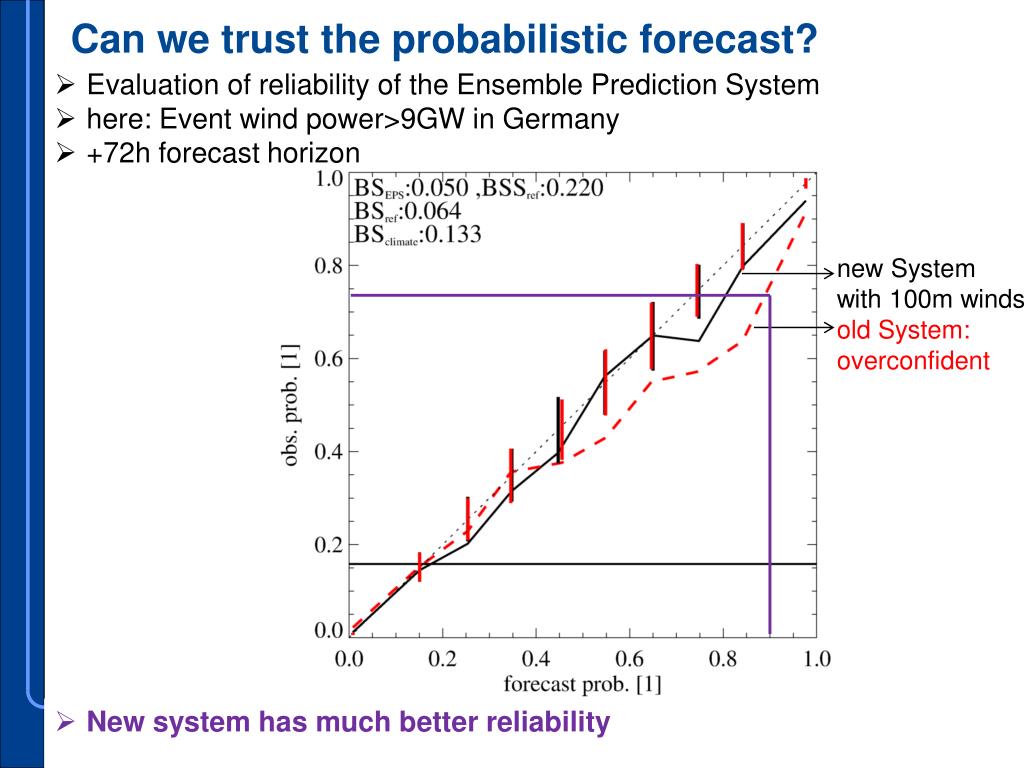 Can we trust the probabilistic forecast?

➢ Evaluation of reliability of the Ensemble Prediction System
➢ here: Event wind power>9GW in Germany
➢ +72h forecast horizon

$BS_{EPS}$:0.050 ,$BSS_{ref}$:0.220
$BS_{ref}$:0.064
$BS_{climate}$:0.133

1.0
0.8
0.6
0.4
0.2
0.0

obs. prob. [1]

0.0 0.2 0.4 0.6 0.8 1.0

forecast prob. [1]

new System with 100m winds

old System: overconfident

➢ New system has much better reliability